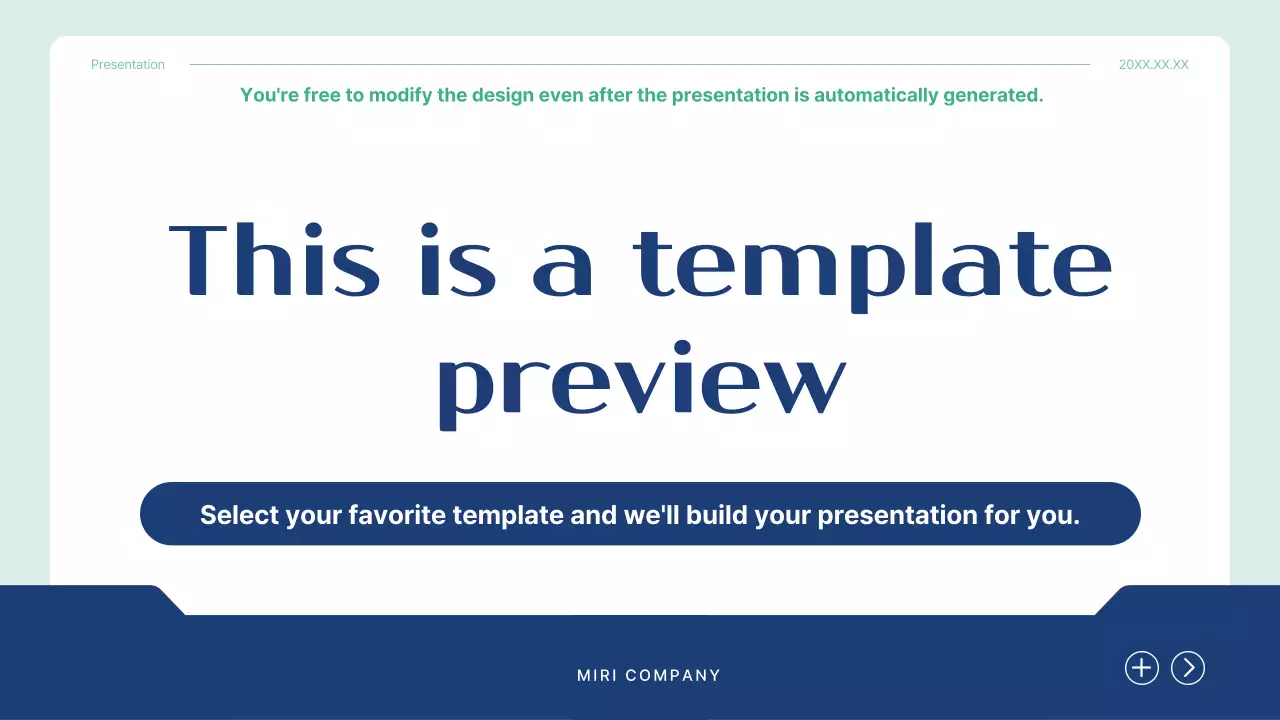 Presentation

20XX.XX.XX

You're free to modify the design even after the presentation is automatically generated.

This is a template preview

Select your favorite template and we'll build your presentation for you.

MIRI COMPANY